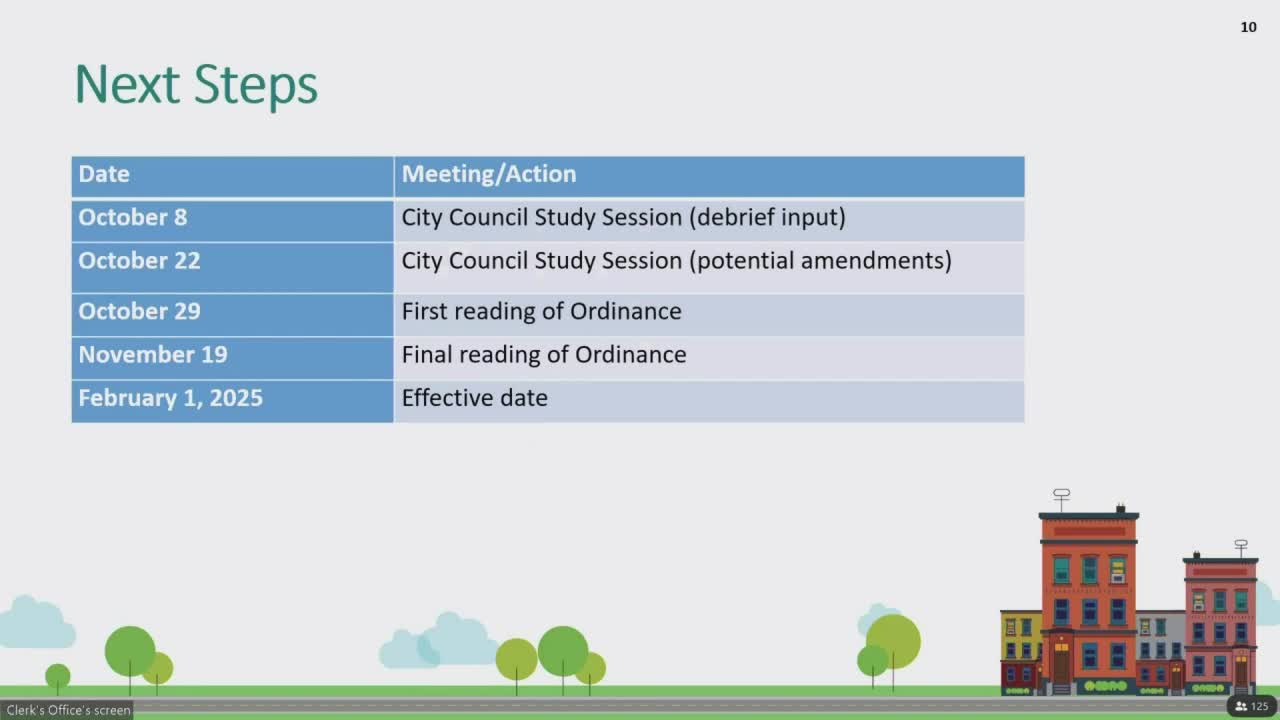 10

Next Steps

| Date | Meeting/Action |
|---|---|
| October 8 | City Council Study Session (debrief input) |
| October 22 | City Council Study Session (potential amendments) |
| October 29 | First reading of Ordinance |
| November 19 | Final reading of Ordinance |
| February 1, 2025 | Effective date |

Clerk's Office's screen

125